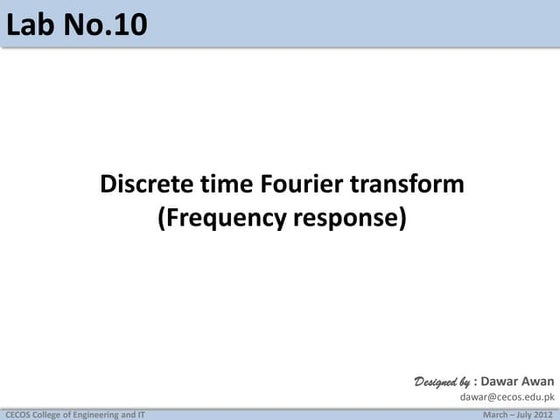 Lab No.10

Discrete time Fourier transform
(Frequency response)

Designed by : Dawar Awan
dawar@cecos.edu.pk

CECOS College of Engineering and IT

March – July 2012